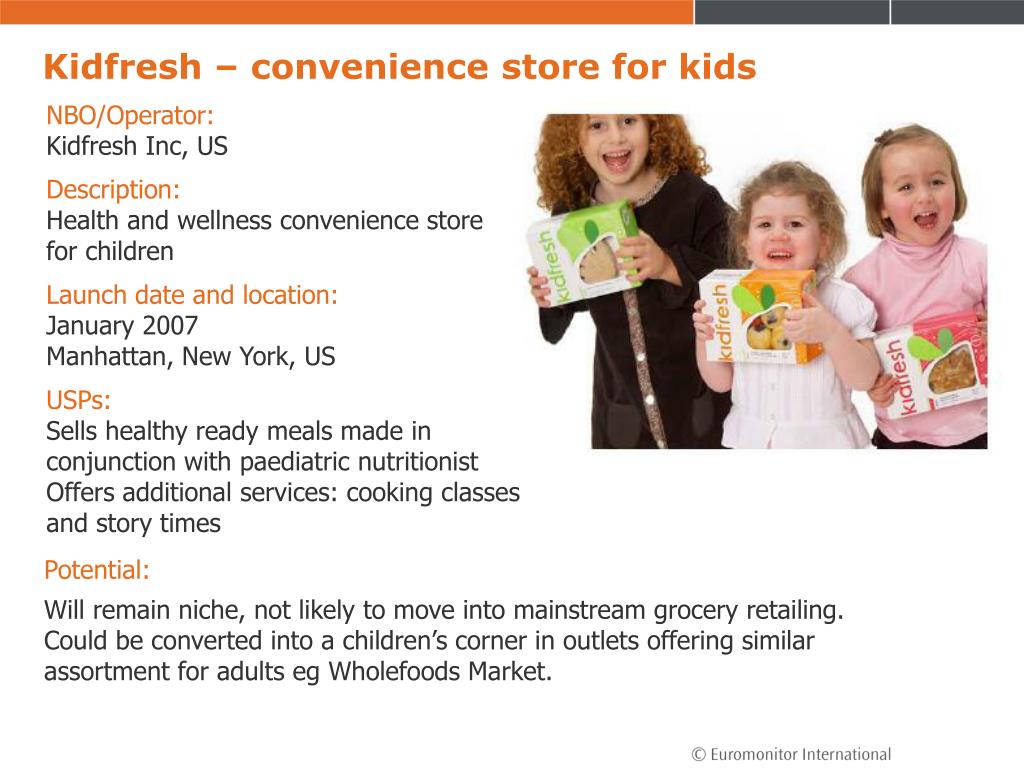 Kidfresh – convenience store for kids

NBO/Operator:
Kidfresh Inc, US

Description:
Health and wellness convenience store for children

Launch date and location:
January 2007
Manhattan, New York, US

USPs:
Sells healthy ready meals made in conjunction with paediatric nutritionist
Offers additional services: cooking classes and story times

kidfresh

kidfresh

kidfresh

Potential:

Will remain niche, not likely to move into mainstream grocery retailing. Could be converted into a children's corner in outlets offering similar assortment for adults eg Wholefoods Market.

© Euromonitor International